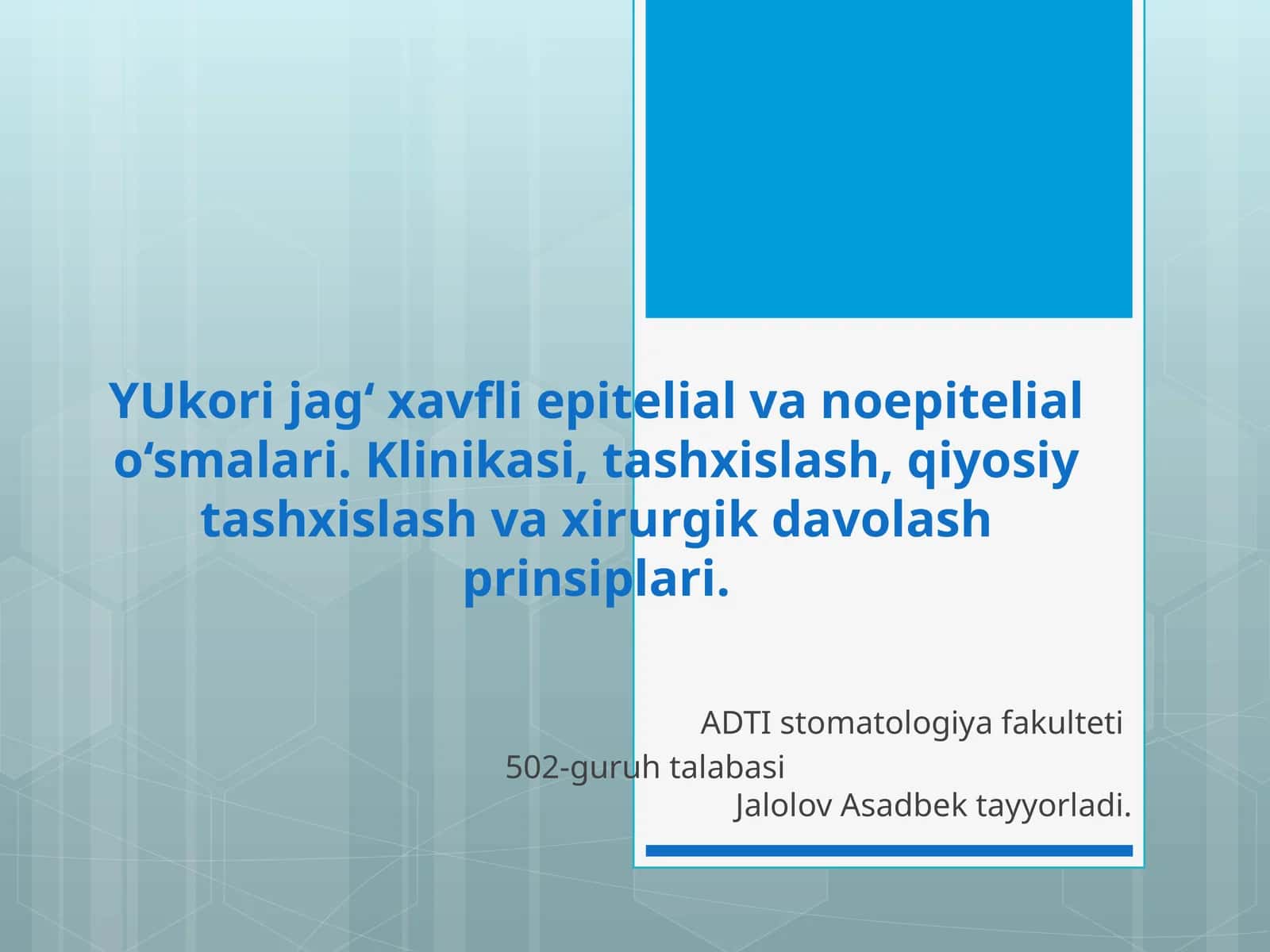 YUkori jag' xavfli epitelial va noepitelial o'smalari. Klinikasi, tashxislash, qiyosiy tashxislash va xirurgik davolash prinsiplari.

ADTI stomatologiya fakulteti
502-guruh talabasi
Jalolov Asadbek tayyorladi.